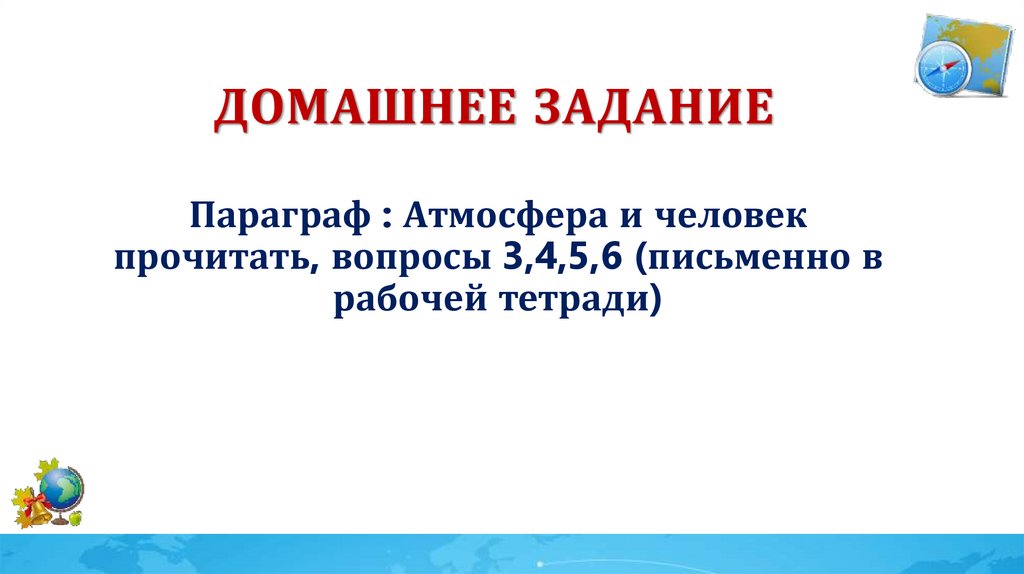 ДОМАШНЕЕ ЗАДАНИЕ

Параграф : Атмосфера и человек прочитать, вопросы 3,4,5,6 (письменно в рабочей тетради)